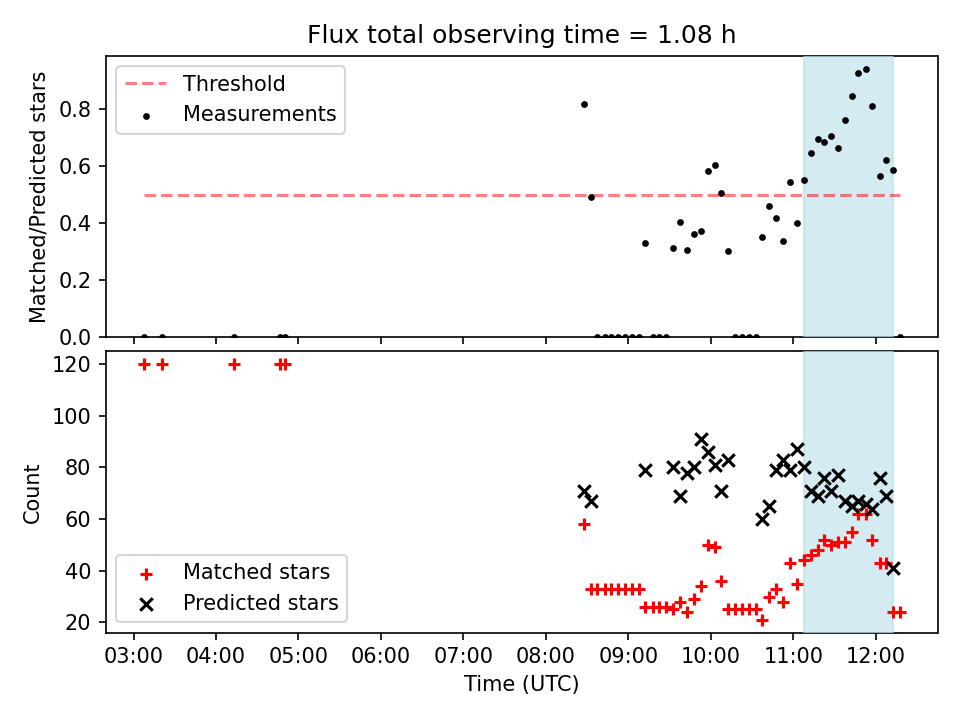 Flux total observing time = 1.08 h

Threshold
Measurements

Matched/Predicted stars

0.8
0.6
0.4
0.2
0.0

120
100
80
60
40
20

Count

Matched stars
Predicted stars

03:00 04:00 05:00 06:00 07:00 08:00 09:00 10:00 11:00 12:00

Time (UTC)